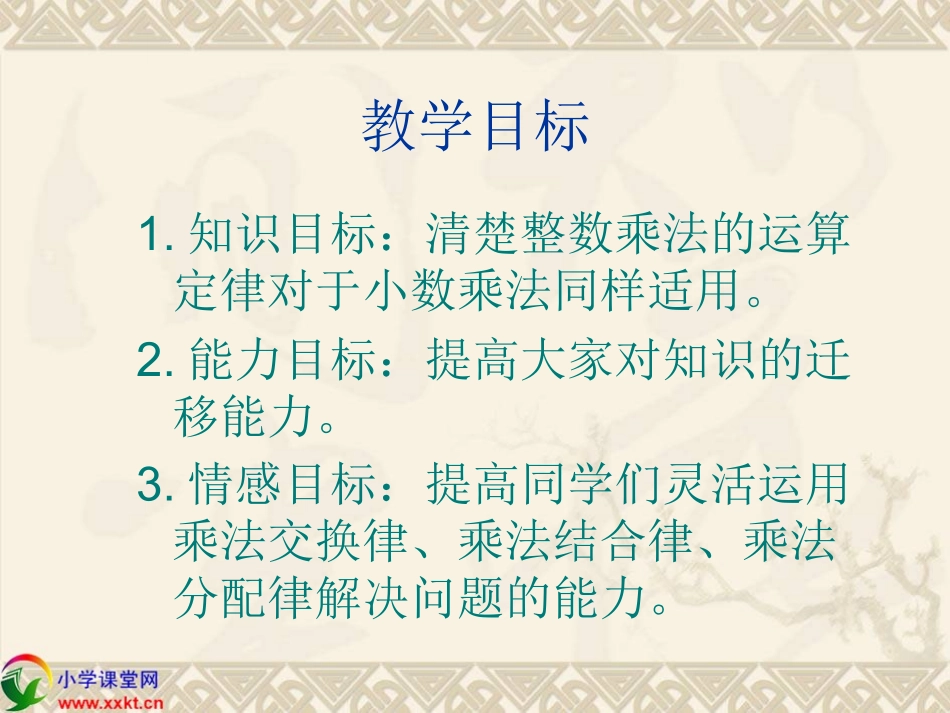 教学目标

1. 知识目标：清楚整数乘法的运算定律对于小数乘法同样适用。

2. 能力目标：提高大家对知识的迁移能力。

3. 情感目标：提高同学们灵活运用乘法交换律、乘法结合律、乘法分配律解决问题的能力。

小学课堂网
www.xxkt.cn